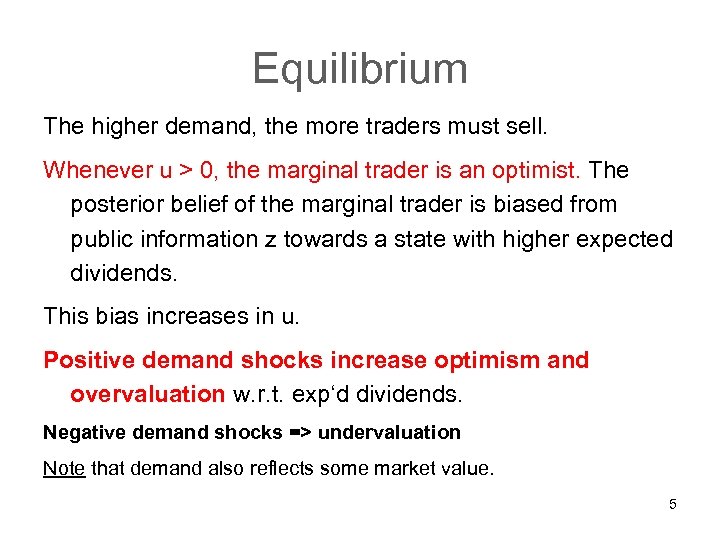 Equilibrium

The higher demand, the more traders must sell.

Whenever u > 0, the marginal trader is an optimist. The posterior belief of the marginal trader is biased from public information z towards a state with higher expected dividends.

This bias increases in u.

Positive demand shocks increase optimism and overvaluation w.r.t. exp‘d dividends.

Negative demand shocks => undervaluation

Note that demand also reflects some market value.

5